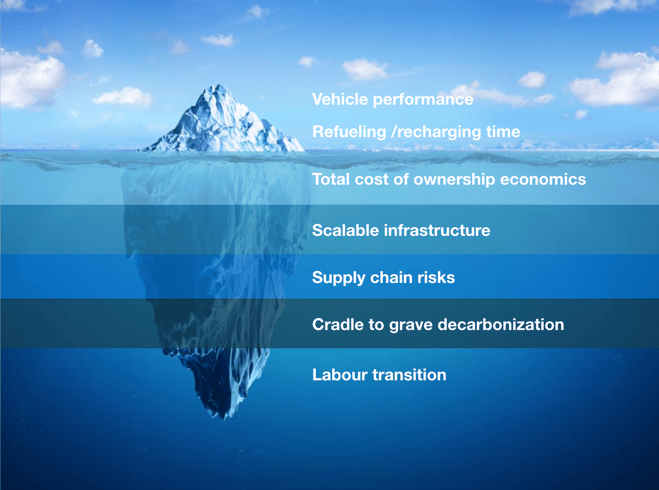 Vehicle performance

Refueling /recharging time

Total cost of ownership economics

Scalable infrastructure

Supply chain risks

Cradle to grave decarbonization

Labour transition